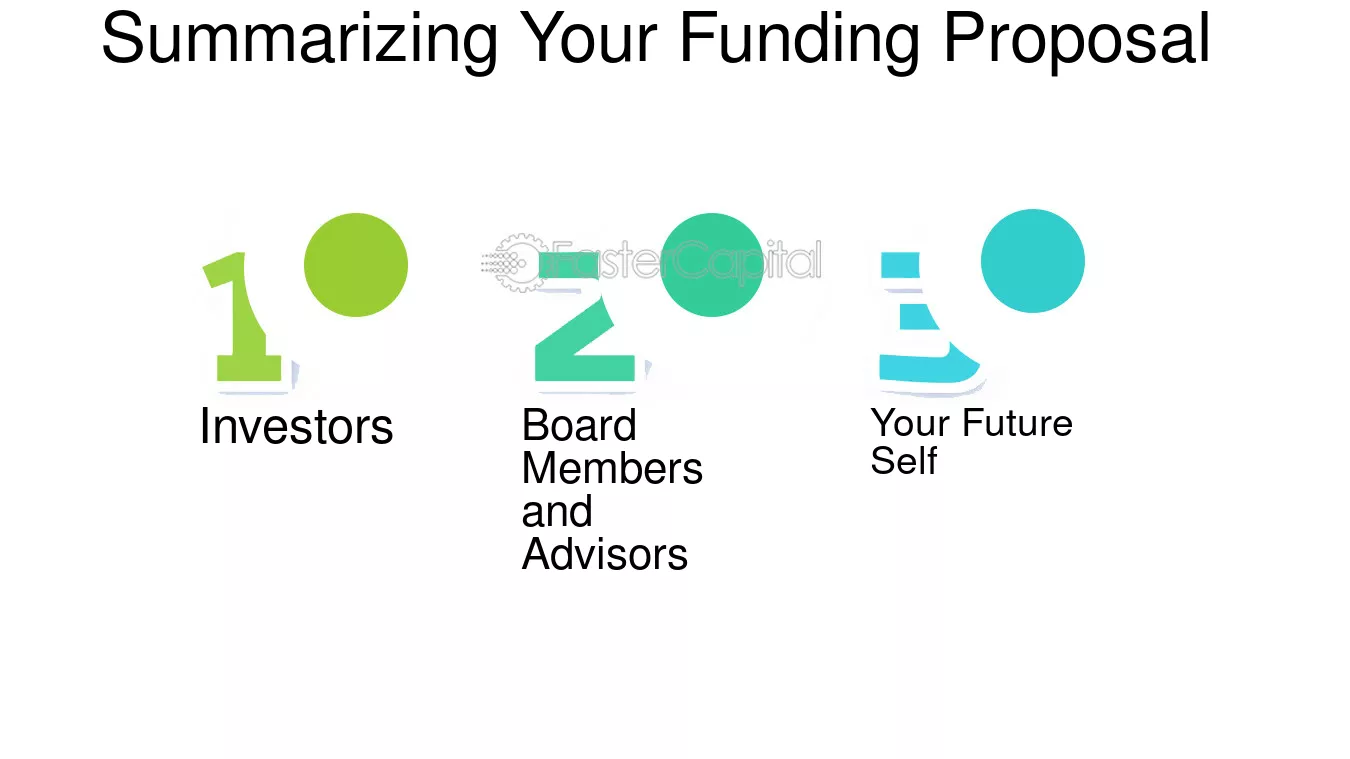 Summarizing Your Funding Proposal

1

Investors

2

Board Members and Advisors

3

Your Future Self

FasterCapital